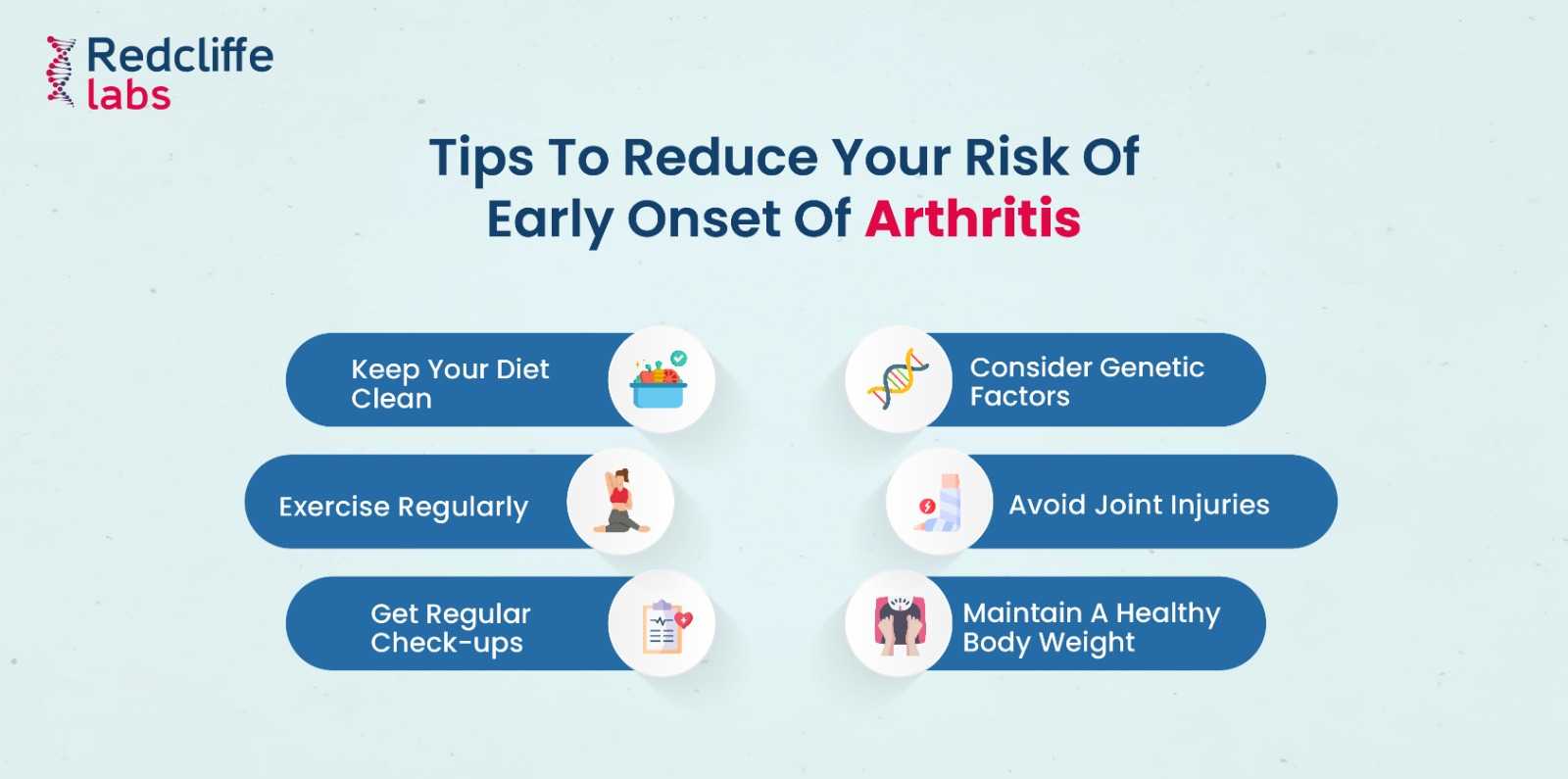 Redcliffe labs

Tips To Reduce Your Risk Of Early Onset Of Arthritis

Keep Your Diet Clean

Exercise Regularly

Get Regular Check-ups

Consider Genetic Factors

Avoid Joint Injuries

Maintain A Healthy Body Weight